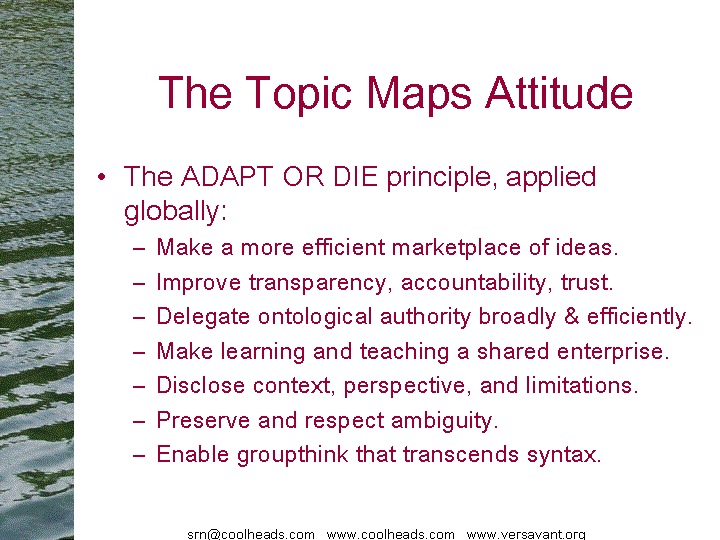 The Topic Maps Attitude

• The ADAPT OR DIE principle, applied globally:
– Make a more efficient marketplace of ideas.
– Improve transparency, accountability, trust.
– Delegate ontological authority broadly & efficiently.
– Make learning and teaching a shared enterprise.
– Disclose context, perspective, and limitations.
– Preserve and respect ambiguity.
– Enable groupthink that transcends syntax.

srn@coolheads.com www.coolheads.com www.versavant.org